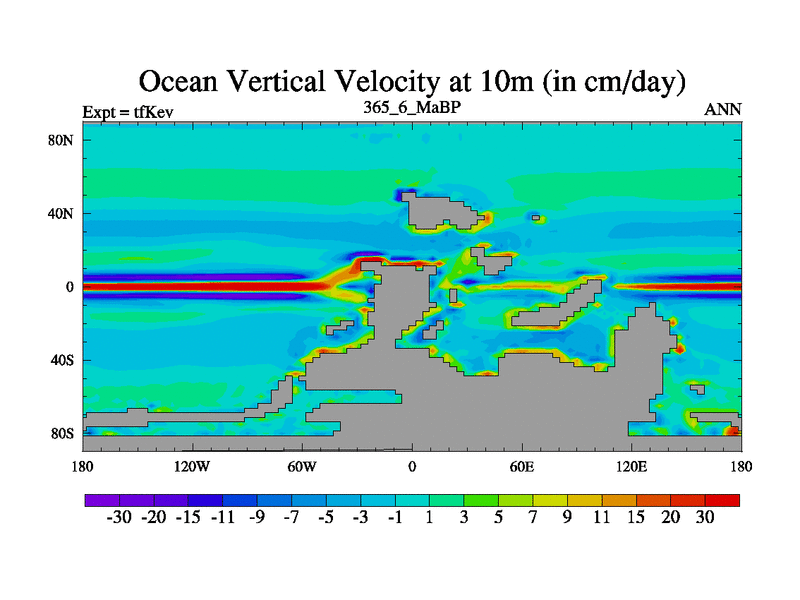 Ocean Vertical Velocity at 10m (in cm/day)

Expt = tfKev
365_6_MaBP
ANN

80N
40N
0
40S
80S

180
120W
60W
0
60E
120E
180

-30 -20 -15 -11 -9 -7 -5 -3 -1 1 3 5 7 9 11 15 20 30